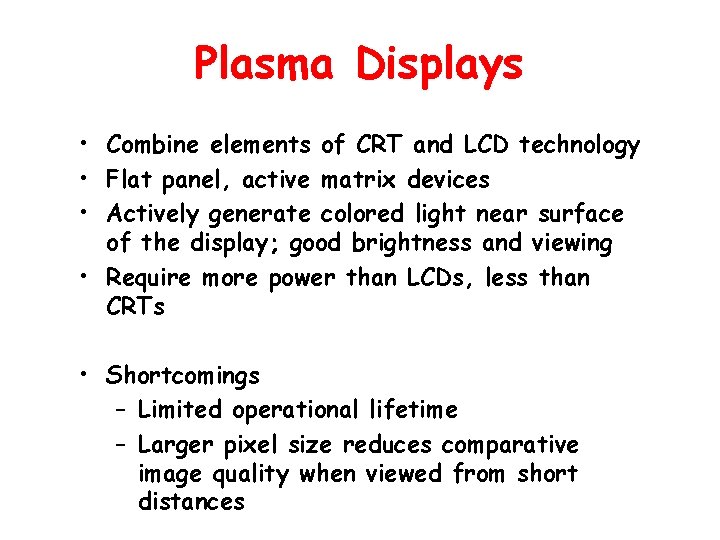 Plasma Displays

• Combine elements of CRT and LCD technology
• Flat panel, active matrix devices
• Actively generate colored light near surface of the display; good brightness and viewing
• Require more power than LCDs, less than CRTs

• Shortcomings
– Limited operational lifetime
– Larger pixel size reduces comparative image quality when viewed from short distances